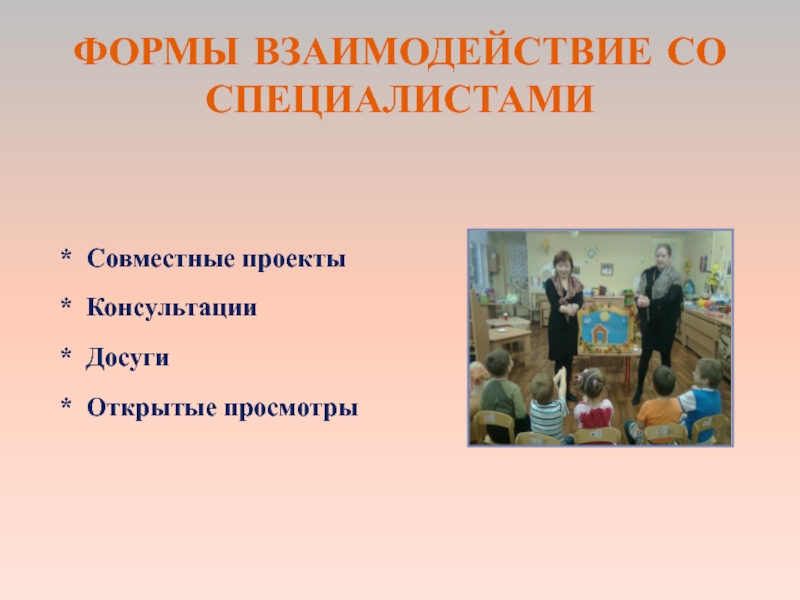 ФОРМЫ ВЗАИМОДЕЙСТВИЕ СО СПЕЦИАЛИСТАМИ

* Совместные проекты
* Консультации
* Досуги
* Открытые просмотры